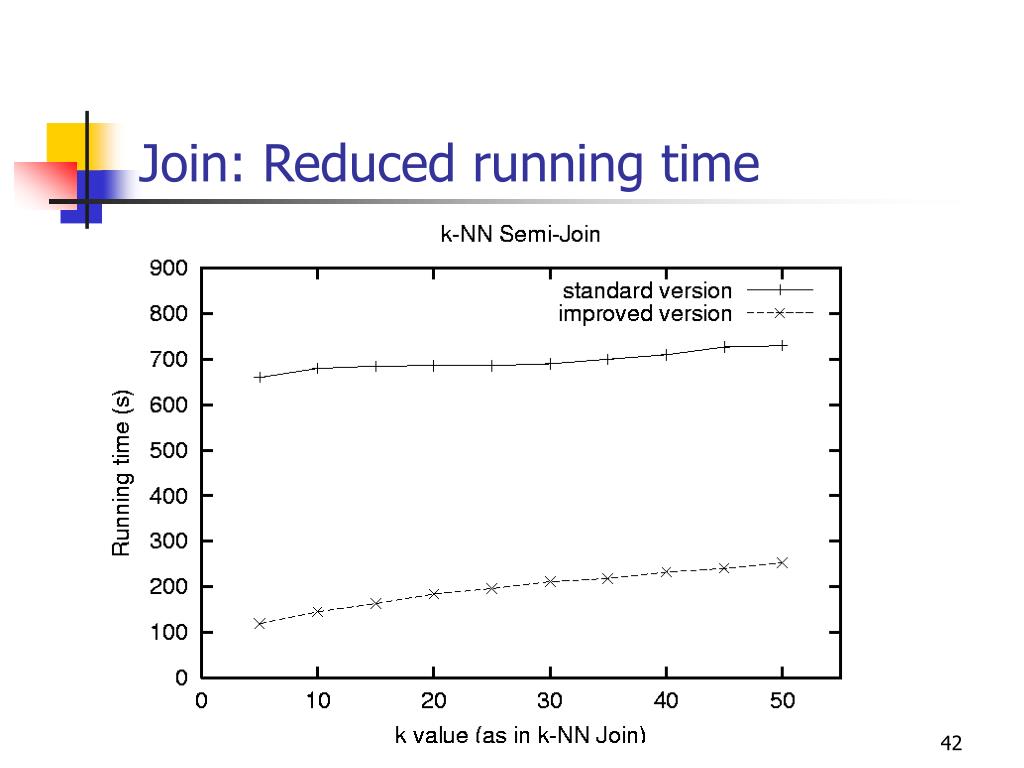 Join: Reduced running time

k-NN Semi-Join

standard version
improved version

Running time (s)

900
800
700
600
500
400
300
200
100
0

0 10 20 30 40 50

k value (as in k-NN Join)

42